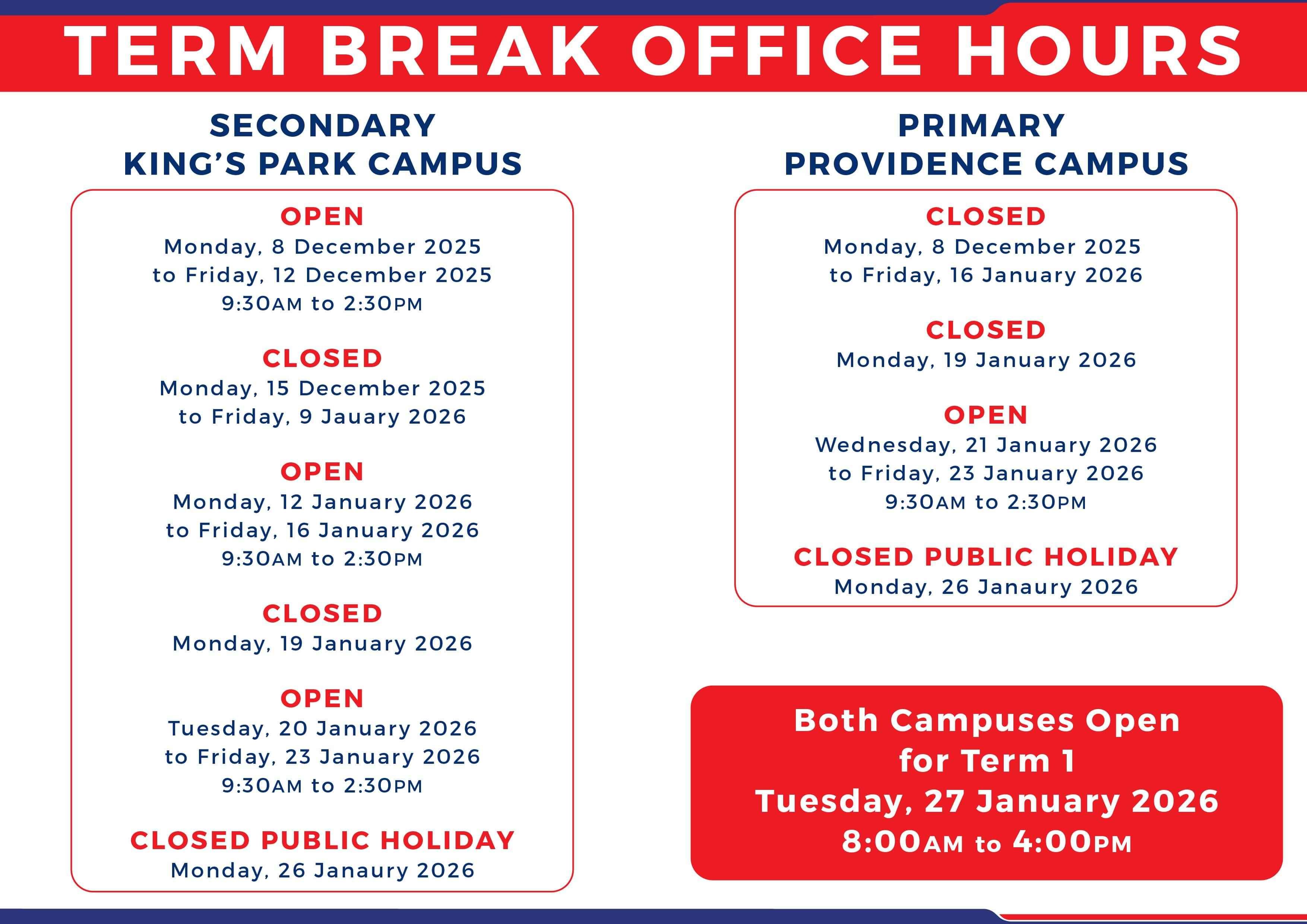 TERM BREAK OFFICE HOURS

SECONDARY
KING'S PARK CAMPUS

OPEN
Monday, 8 December 2025
to Friday, 12 December 2025
9:30AM to 2:30PM

CLOSED
Monday, 15 December 2025
to Friday, 9 Jauary 2026

OPEN
Monday, 12 January 2026
to Friday, 16 January 2026
9:30AM to 2:30PM

CLOSED
Monday, 19 January 2026

OPEN
Tuesday, 20 January 2026
to Friday, 23 January 2026
9:30AM to 2:30PM

CLOSED PUBLIC HOLIDAY
Monday, 26 Janaury 2026

PRIMARY
PROVIDENCE CAMPUS

CLOSED
Monday, 8 December 2025
to Friday, 16 January 2026

CLOSED
Monday, 19 January 2026

OPEN
Wednesday, 21 January 2026
to Friday, 23 January 2026
9:30AM to 2:30PM

CLOSED PUBLIC HOLIDAY
Monday, 26 Janaury 2026

Both Campuses Open
for Term 1
Tuesday, 27 January 2026
8:00AM to 4:00PM